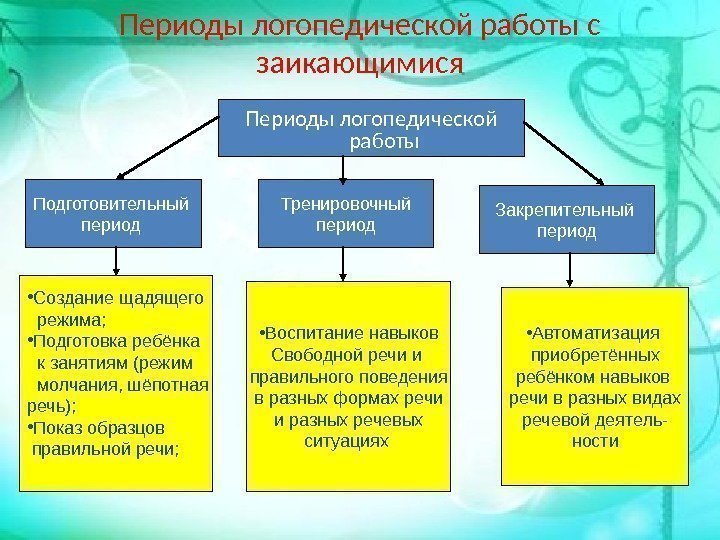 Периоды логопедической работы с заикающимися

Периоды логопедической работы

Подготовительный период

Тренировочный период

Закрепительный период

•Создание щадящего режима;
•Подготовка ребёнка к занятиям (режим молчания, шёпотная речь);
•Показ образцов правильной речи;

•Воспитание навыков Свободной речи и правильного поведения в разных формах речи и разных речевых ситуациях

•Автоматизация приобретённых ребёнком навыков речи в разных видах речевой деятельности